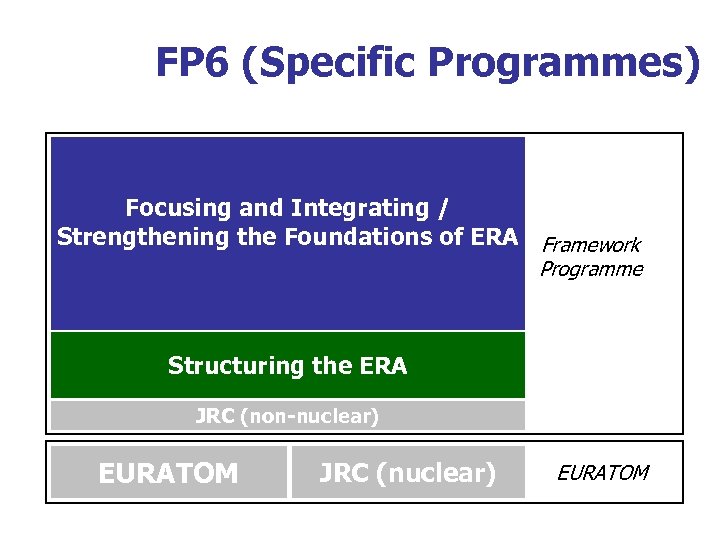 FP6 (Specific Programmes)

Focusing and Integrating / Strengthening the Foundations of ERA

Framework Programme

Structuring the ERA

JRC (non-nuclear)

EURATOM

JRC (nuclear)

EURATOM